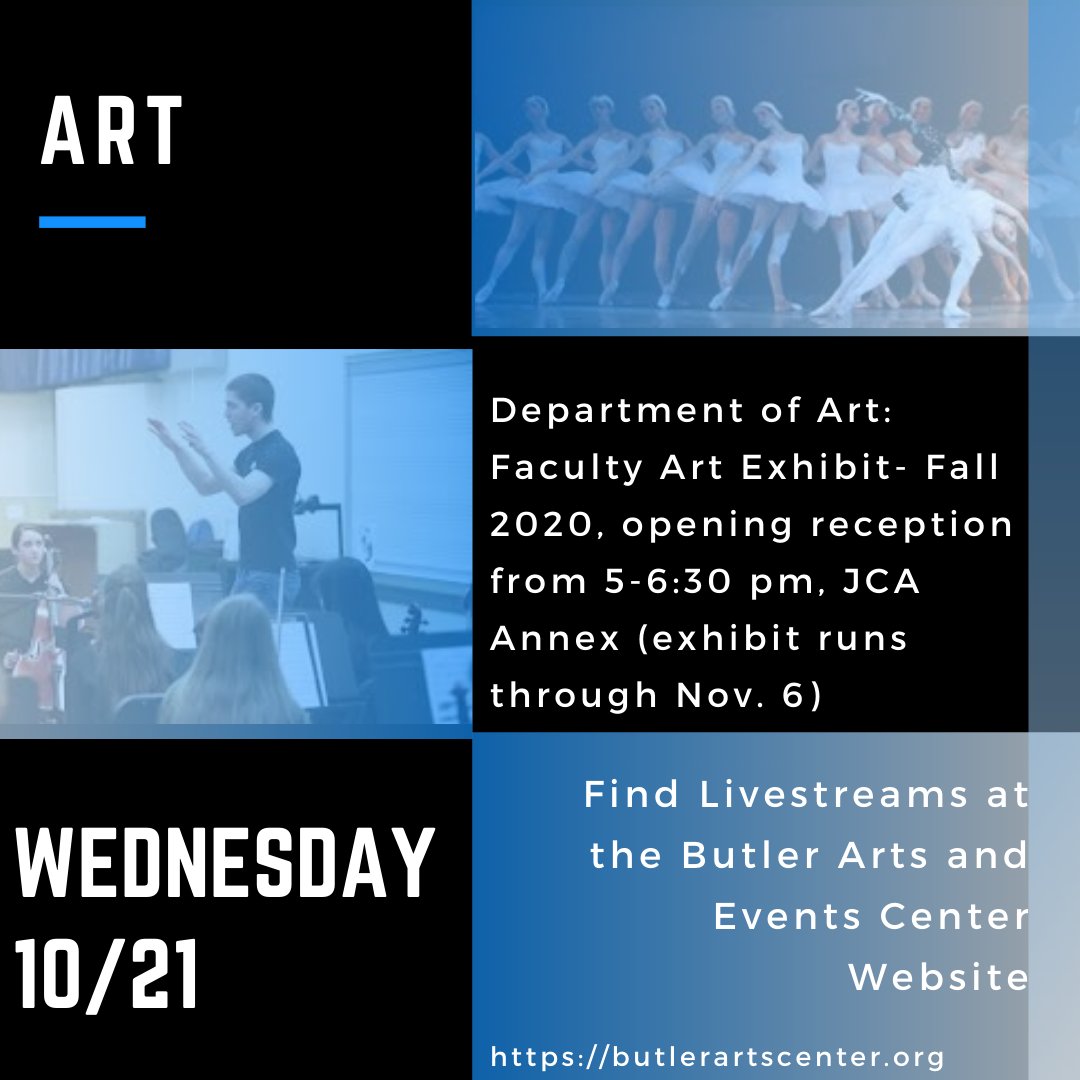 ART

Department of Art: Faculty Art Exhibit- Fall 2020, opening reception from 5-6:30 pm, JCA Annex (exhibit runs through Nov. 6)

WEDNESDAY 10/21

Find Livestreams at the Butler Arts and Events Center Website

https://butlerartscenter.org